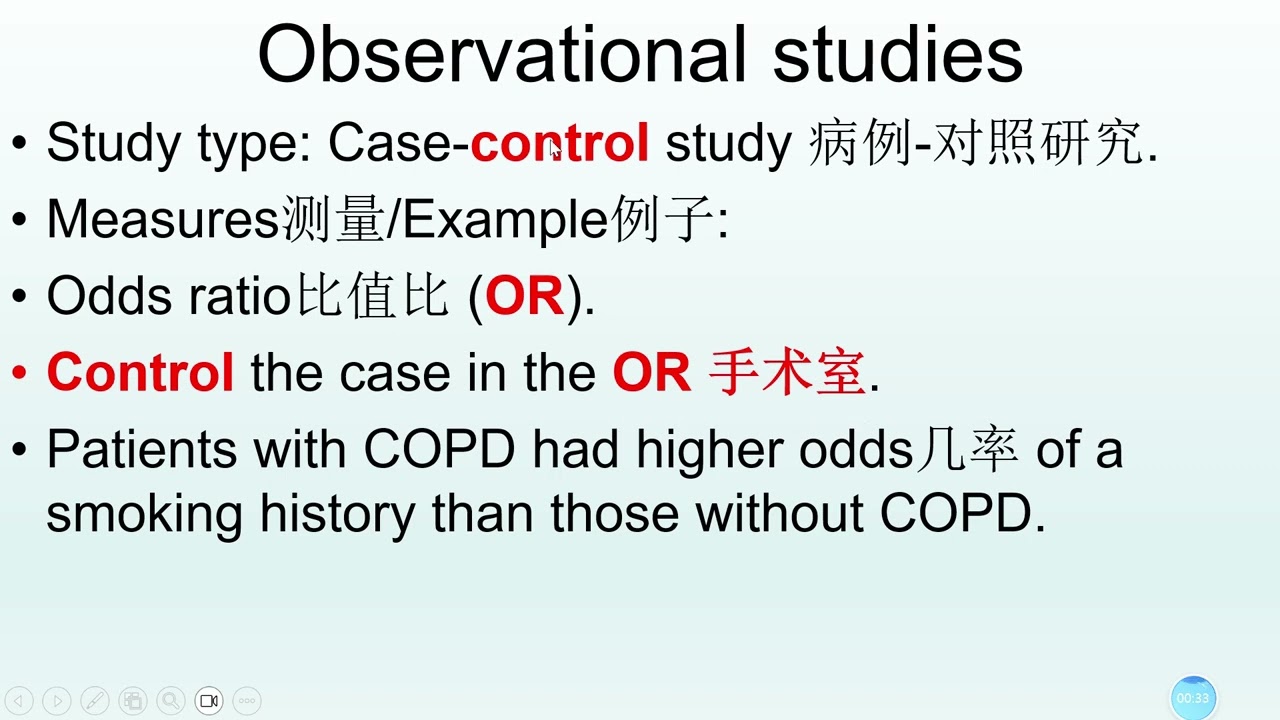 Observational studies

• Study type: Case-control study 病例-对照研究.

• Measures测量/Example例子:

• Odds ratio比值比 (OR).

• Control the case in the OR 手术室.

• Patients with COPD had higher odds几率 of a smoking history than those without COPD.

00:33